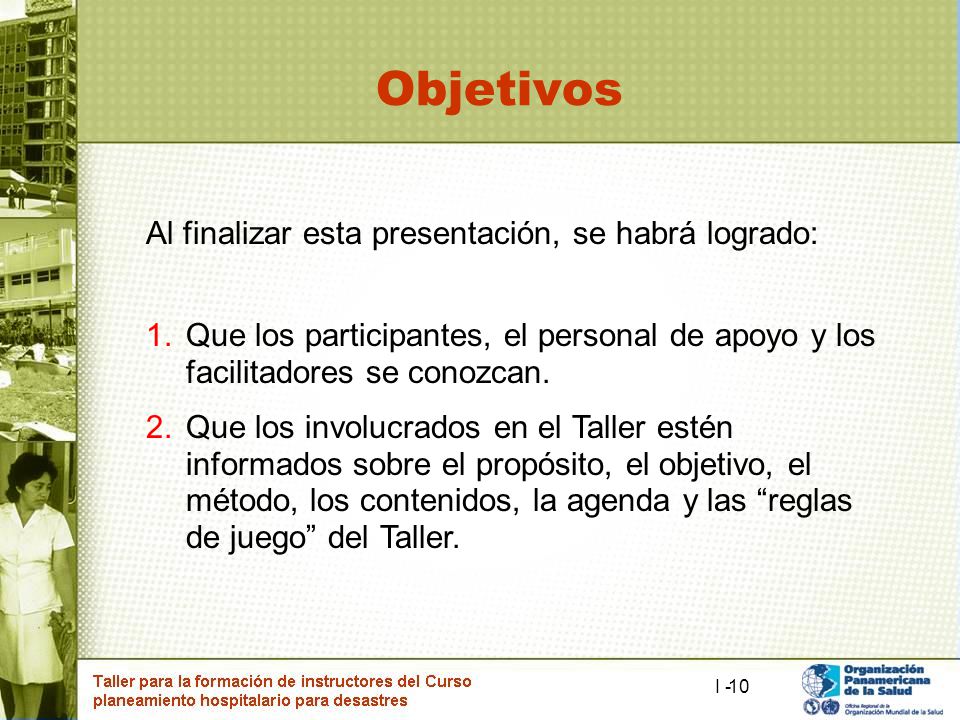 Objetivos

Al finalizar esta presentación, se habrá logrado:

1. Que los participantes, el personal de apoyo y los facilitadores se conozcan.

2. Que los involucrados en el Taller estén informados sobre el propósito, el objetivo, el método, los contenidos, la agenda y las “reglas de juego” del Taller.

Taller para la formación de instructores del Curso planeamiento hospitalario para desastres

I -10

Organización Panamericana de la Salud

Oficina Regional de la Organización Mundial de la Salud